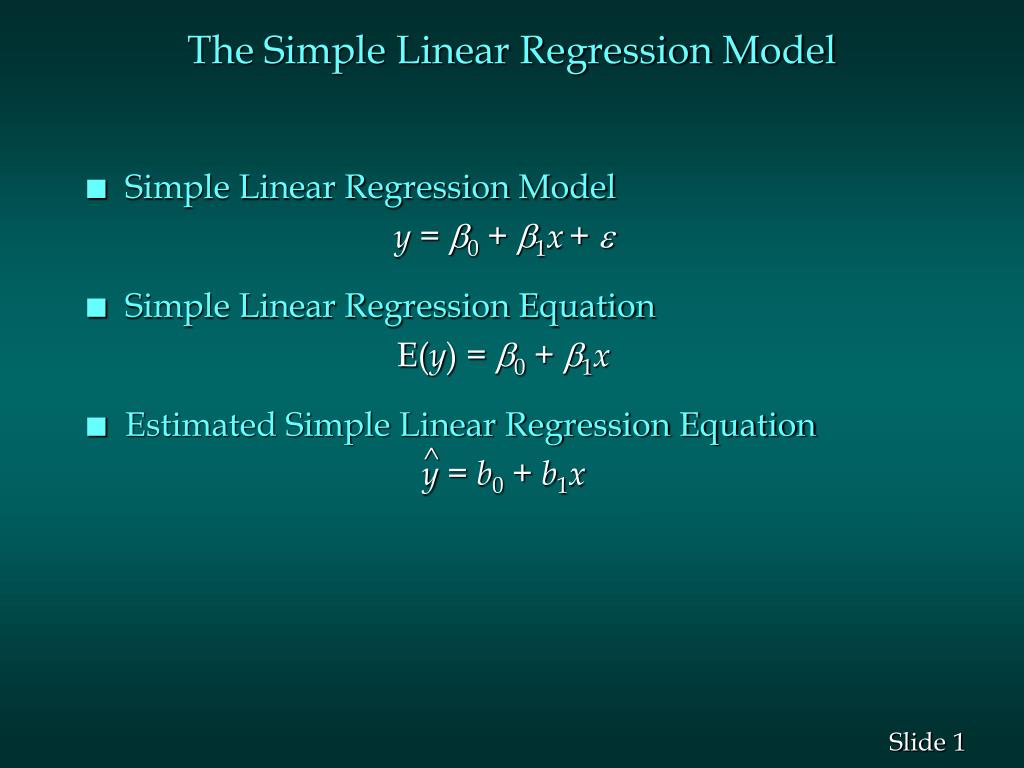 The Simple Linear Regression Model

■ Simple Linear Regression Model

$y = \beta_0 + \beta_1 x + \varepsilon$

■ Simple Linear Regression Equation

$E(y) = \beta_0 + \beta_1 x$

■ Estimated Simple Linear Regression Equation

$\hat{y} = b_0 + b_1 x$

Slide 1